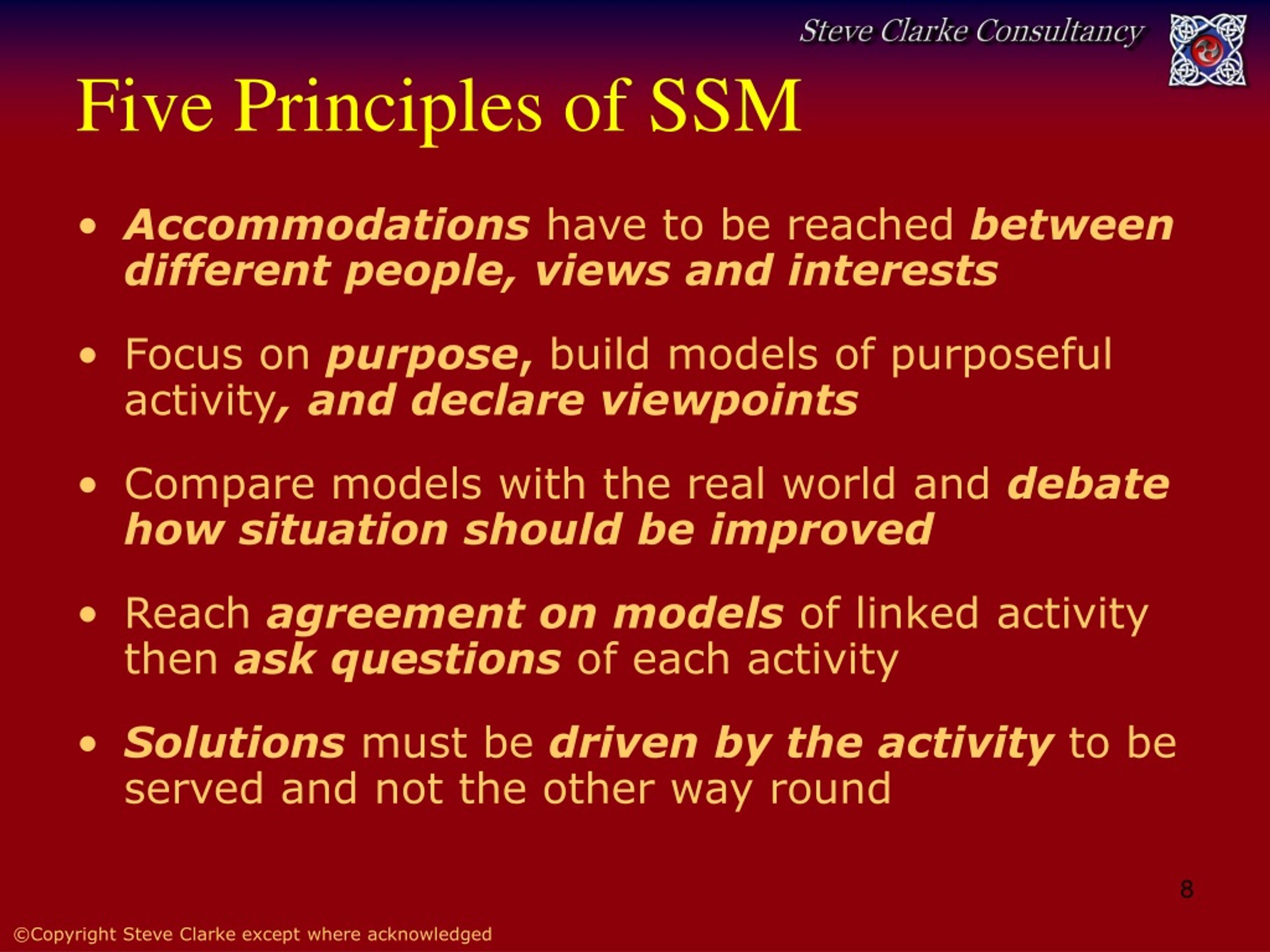 Steve Clarke Consultancy

Five Principles of SSM

• Accommodations have to be reached between different people, views and interests

• Focus on purpose, build models of purposeful activity, and declare viewpoints

• Compare models with the real world and debate how situation should be improved

• Reach agreement on models of linked activity then ask questions of each activity

• Solutions must be driven by the activity to be served and not the other way round

8

©Copyright Steve Clarke except where acknowledged